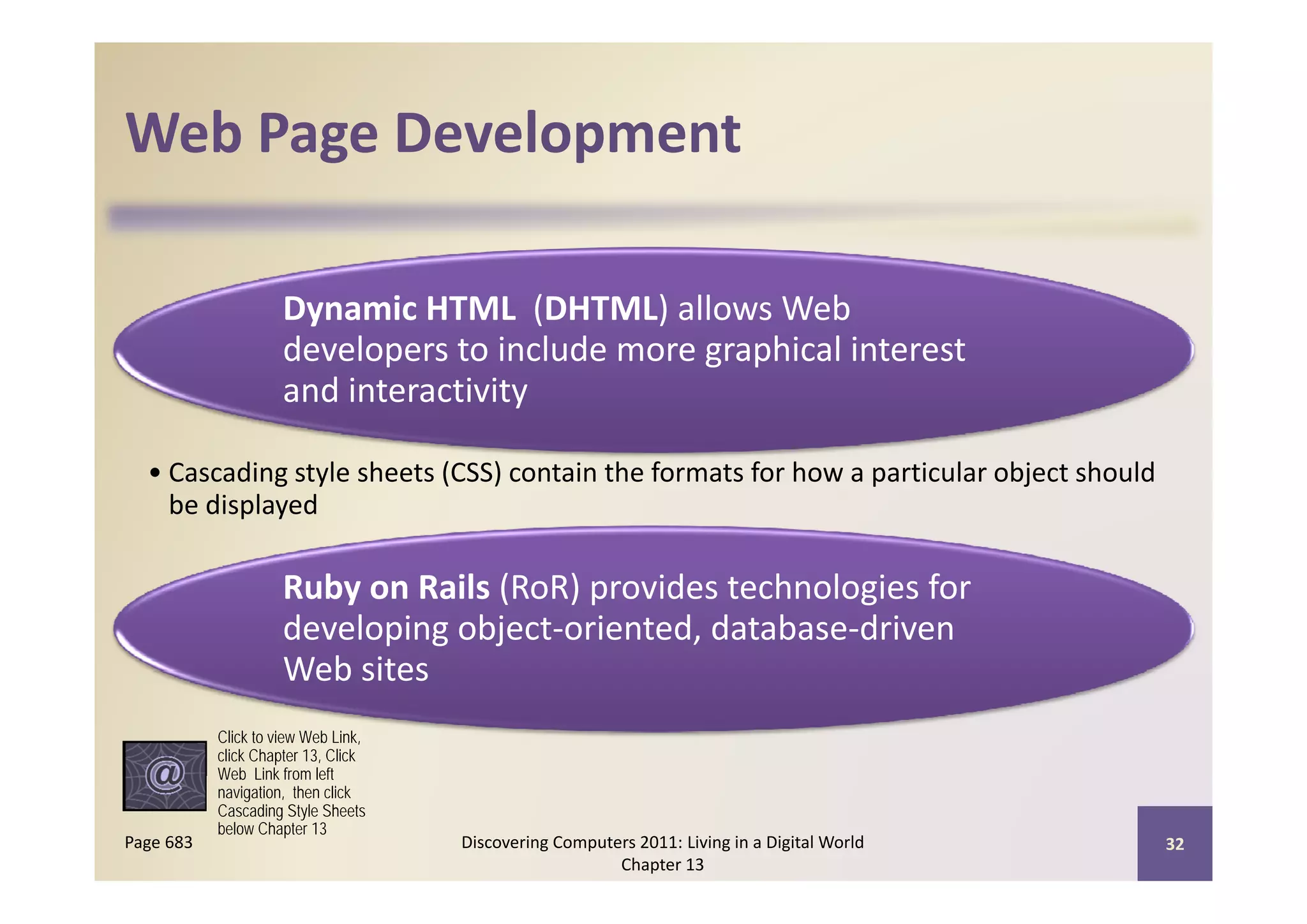 Web Page Development

Dynamic HTML (DHTML) allows Web developers to include more graphical interest and interactivity

• Cascading style sheets (CSS) contain the formats for how a particular object should be displayed

Ruby on Rails (RoR) provides technologies for developing object-oriented, database-driven Web sites

@

Click to view Web Link, click Chapter 13, Click Web Link from left navigation, then click Cascading Style Sheets below Chapter 13

Page 683

Discovering Computers 2011: Living in a Digital World
Chapter 13

32